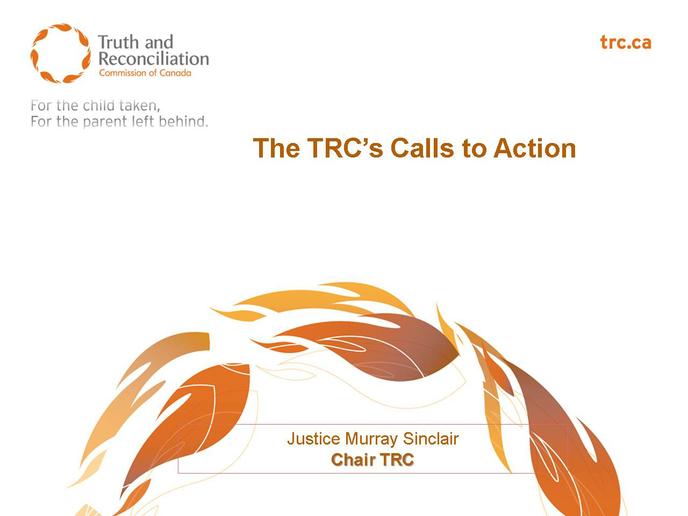 Truth and Reconciliation
Commission of Canada

trc.ca

For the child taken,
For the parent left behind.

The TRC's Calls to Action

Justice Murray Sinclair
Chair TRC